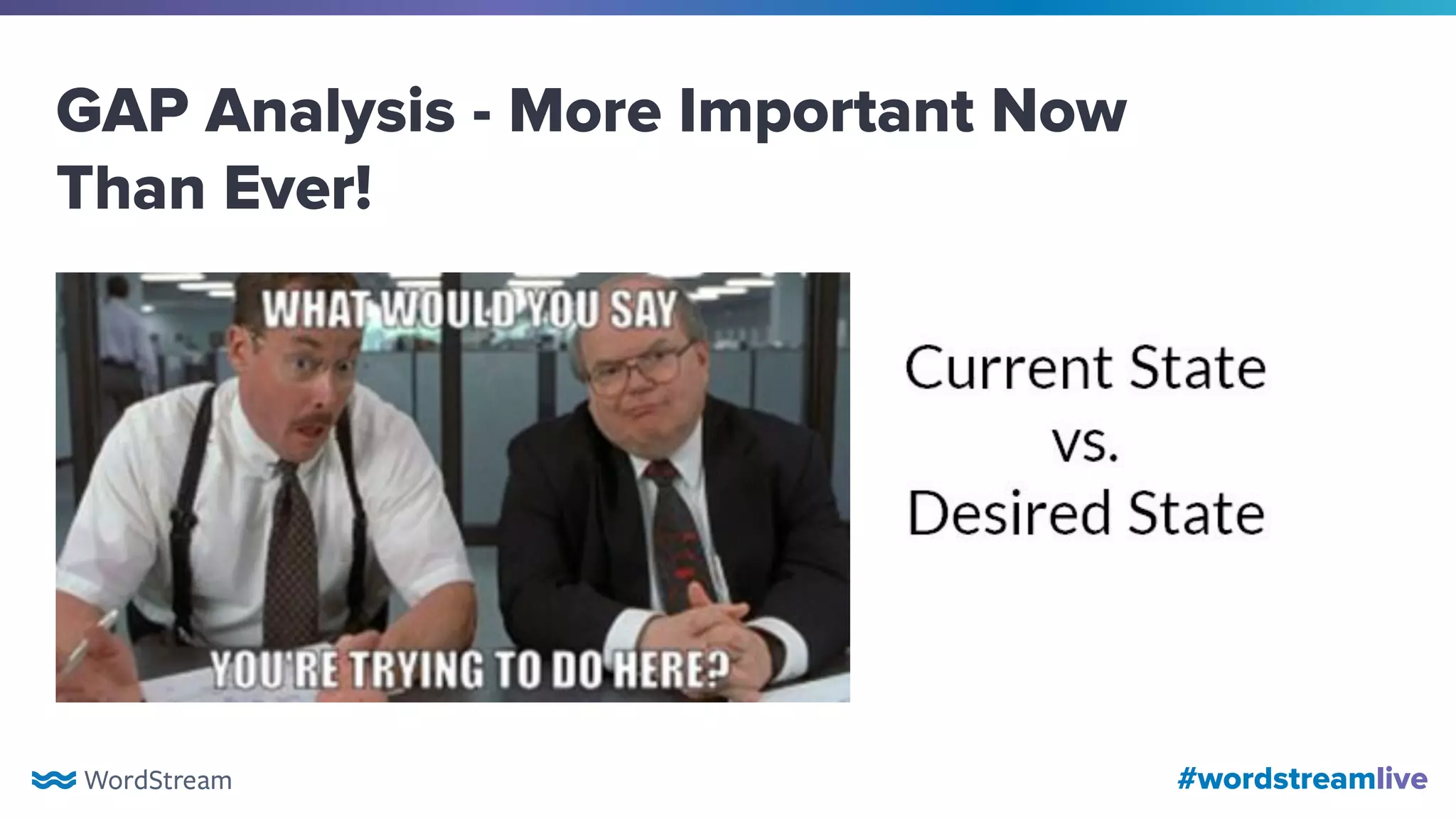 GAP Analysis - More Important Now Than Ever!

WHAT WOULD YOU SAY
YOU'RE TRYING TO DO HERE?

Current State
vs.
Desired State

WordStream

#wordstreamlive